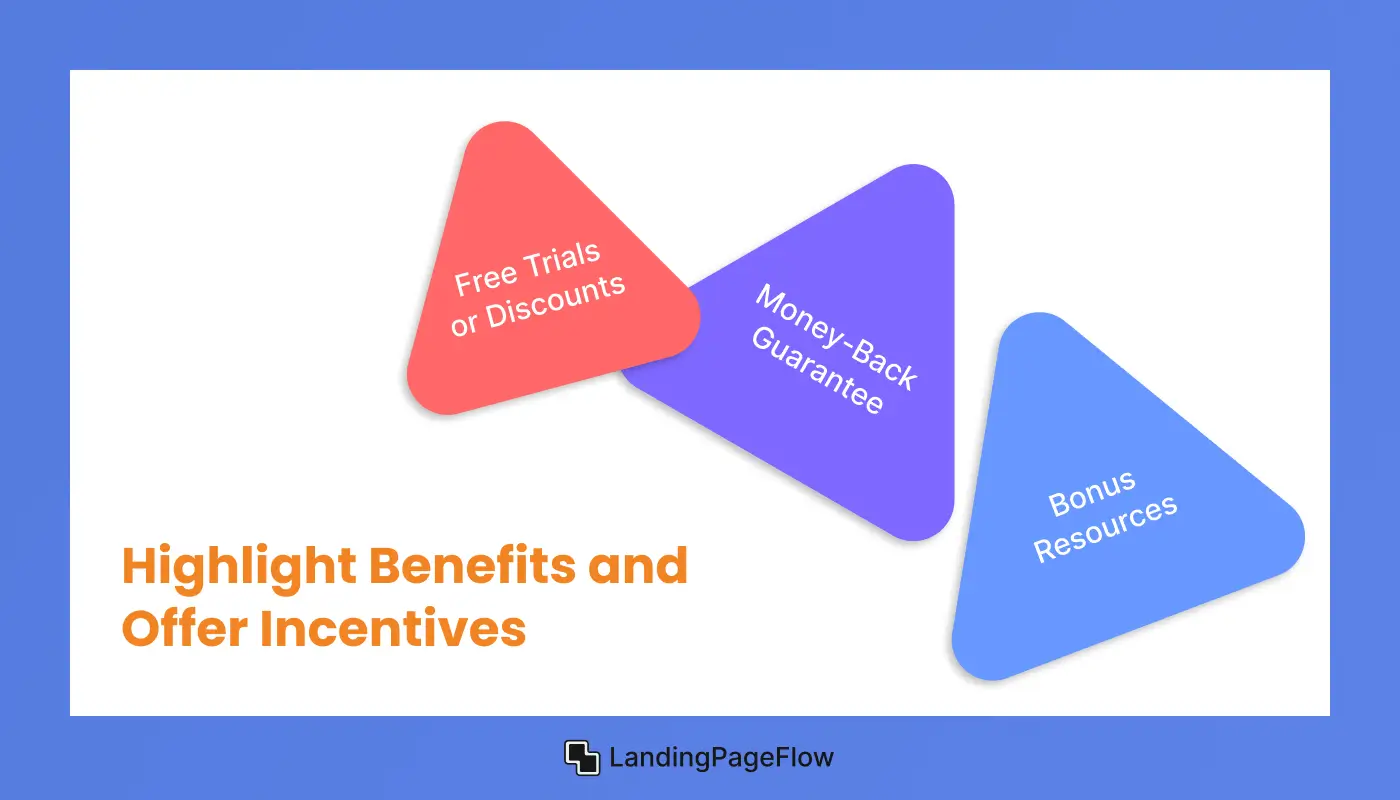 Free Trials or Discounts

Money-Back Guarantee

Bonus Resources

Highlight Benefits and Offer Incentives

LandingPageFlow